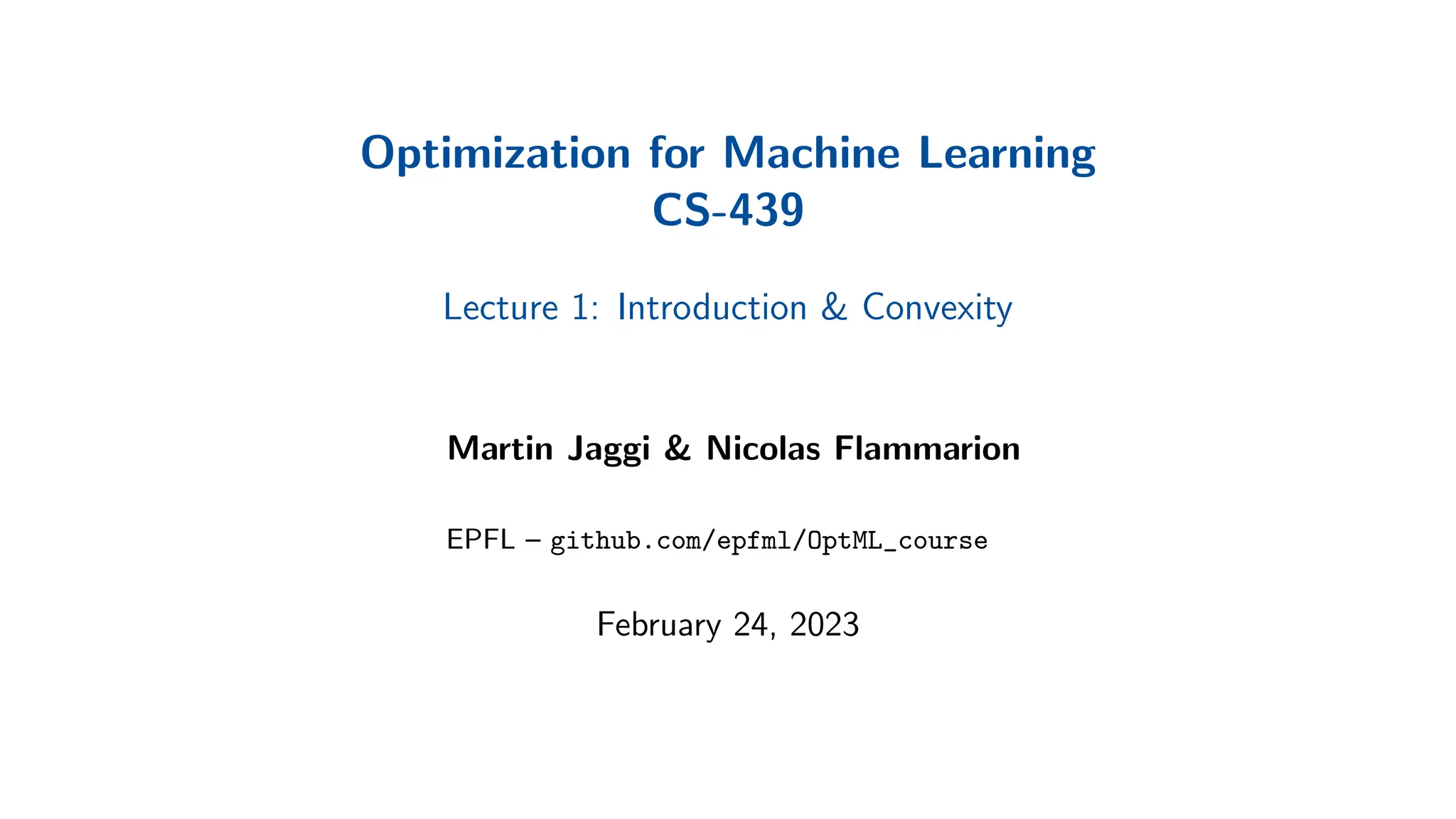 Optimization for Machine Learning
CS-439

Lecture 1: Introduction & Convexity

Martin Jaggi & Nicolas Flammarion

EPFL – github.com/epfml/OptML_course

February 24, 2023